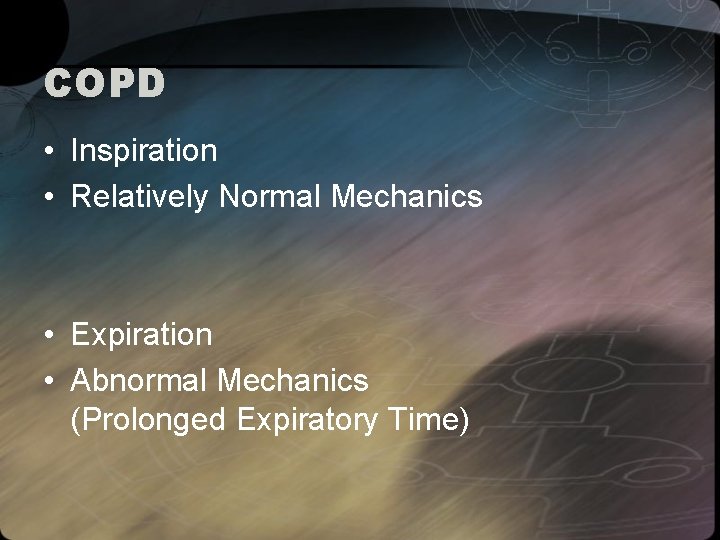 COPD

• Inspiration
• Relatively Normal Mechanics

• Expiration
• Abnormal Mechanics (Prolonged Expiratory Time)